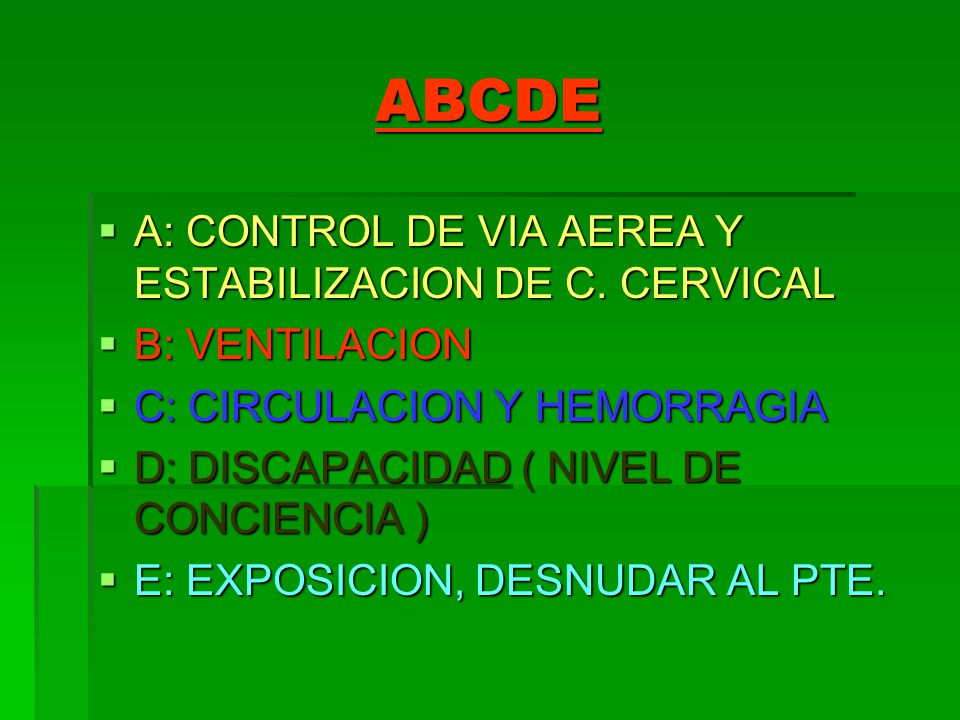 ABCDE

▪ A: CONTROL DE VIA AEREA Y ESTABILIZACION DE C. CERVICAL
▪ B: VENTILACION
▪ C: CIRCULACION Y HEMORRAGIA
▪ D: DISCAPACIDAD ( NIVEL DE CONCIENCIA )
▪ E: EXPOSICION, DESNUDAR AL PTE.